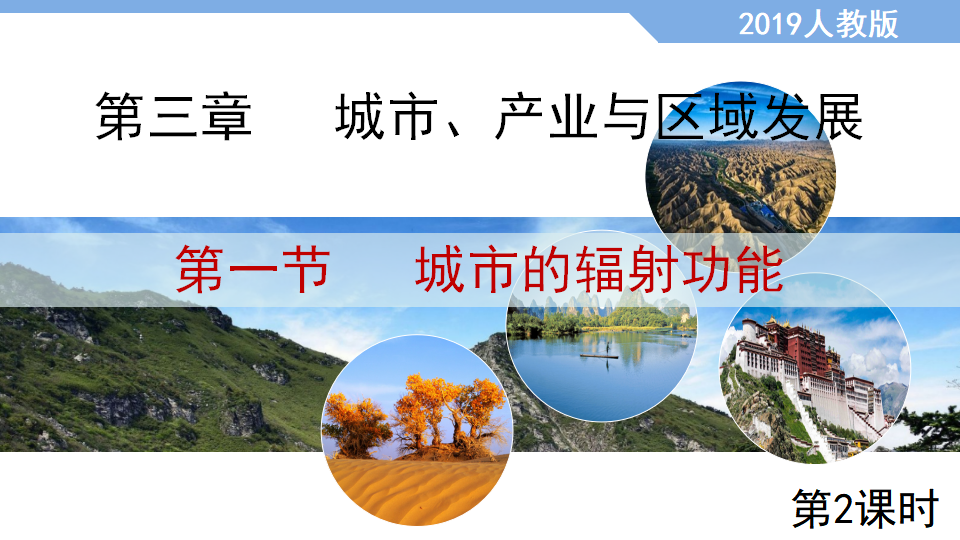 2019人教版

第三章　城市、产业与区域发展

第一节　城市的辐射功能

第2课时